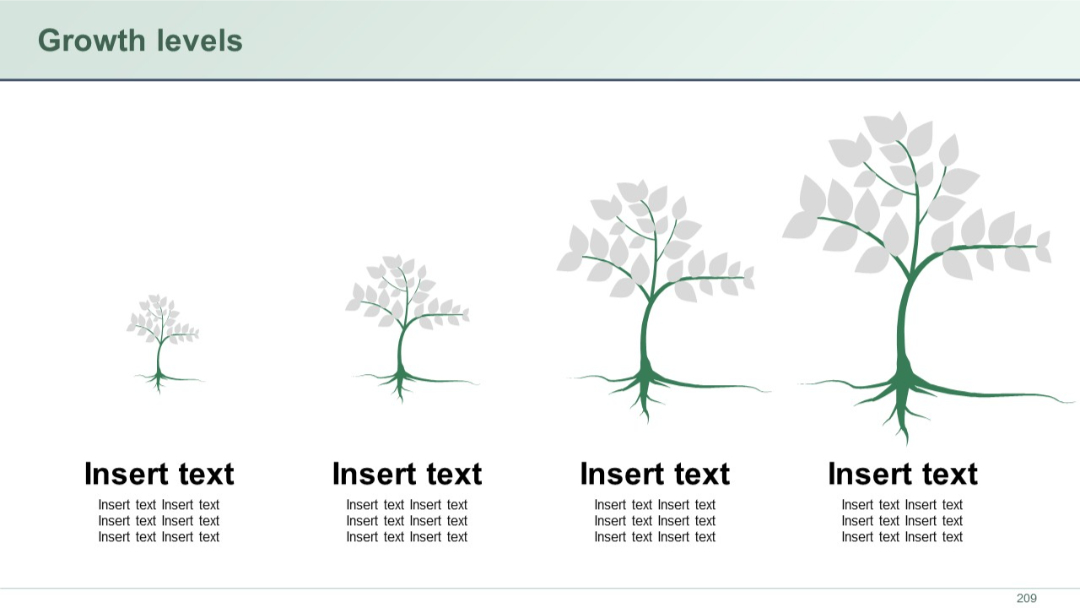 Growth levels

Insert text

Insert text Insert text Insert text Insert text Insert text Insert text

Insert text

Insert text Insert text Insert text Insert text Insert text Insert text

Insert text

Insert text Insert text Insert text Insert text Insert text Insert text

Insert text

Insert text Insert text Insert text Insert text Insert text Insert text

209